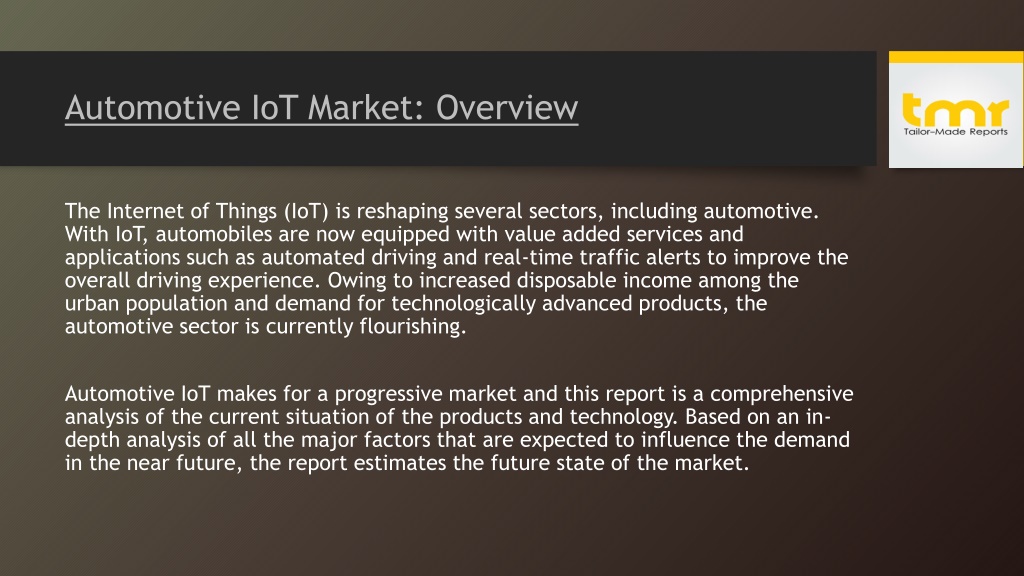 Automotive IoT Market: Overview

tmr
Tailor-Made Reports

The Internet of Things (IoT) is reshaping several sectors, including automotive. With IoT, automobiles are now equipped with value added services and applications such as automated driving and real-time traffic alerts to improve the overall driving experience. Owing to increased disposable income among the urban population and demand for technologically advanced products, the automotive sector is currently flourishing.

Automotive IoT makes for a progressive market and this report is a comprehensive analysis of the current situation of the products and technology. Based on an in-depth analysis of all the major factors that are expected to influence the demand in the near future, the report estimates the future state of the market.